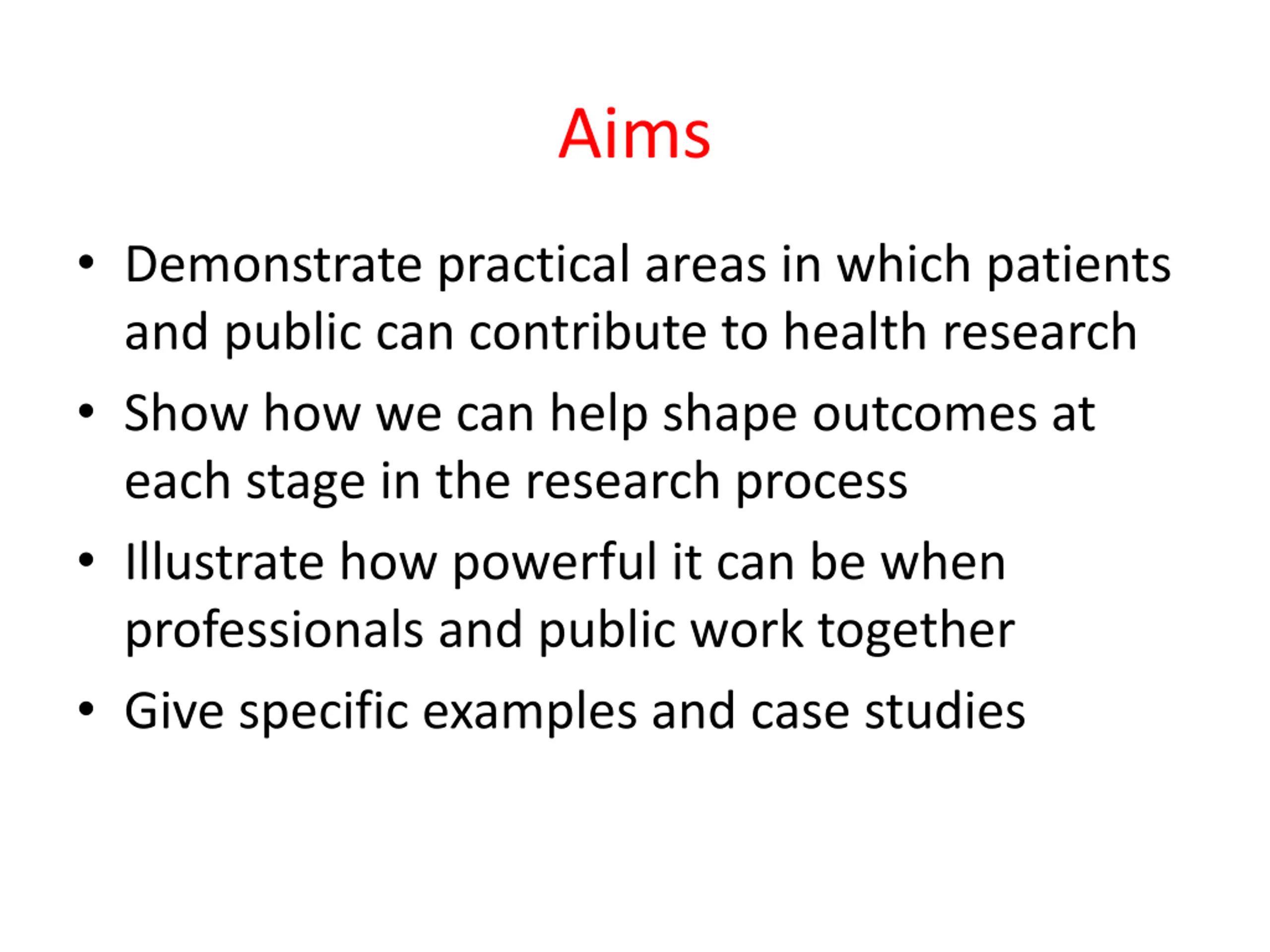 Aims

• Demonstrate practical areas in which patients and public can contribute to health research
• Show how we can help shape outcomes at each stage in the research process
• Illustrate how powerful it can be when professionals and public work together
• Give specific examples and case studies